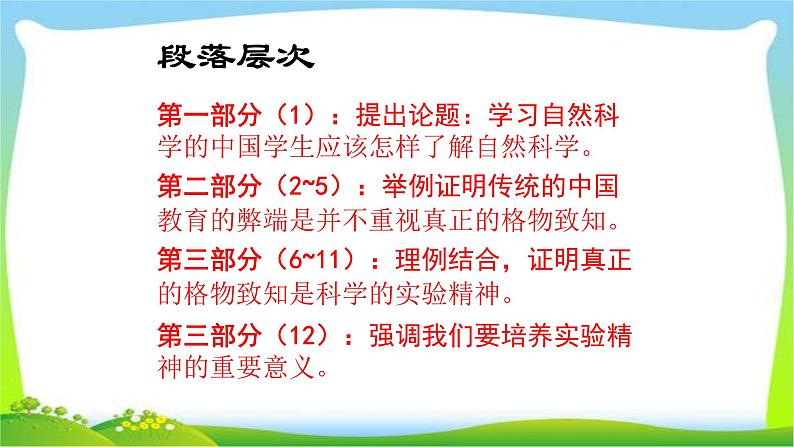 段落层次

第一部分（1）：提出论题：学习自然科学的中国学生应该怎样了解自然科学。

第二部分（2~5）：举例证明传统的中国教育的弊端是并不重视真正的格物致知。

第三部分（6~11）：理例结合，证明真正的格物致知是科学的实验精神。

第三部分（12）：强调我们要培养实验精神的重要意义。